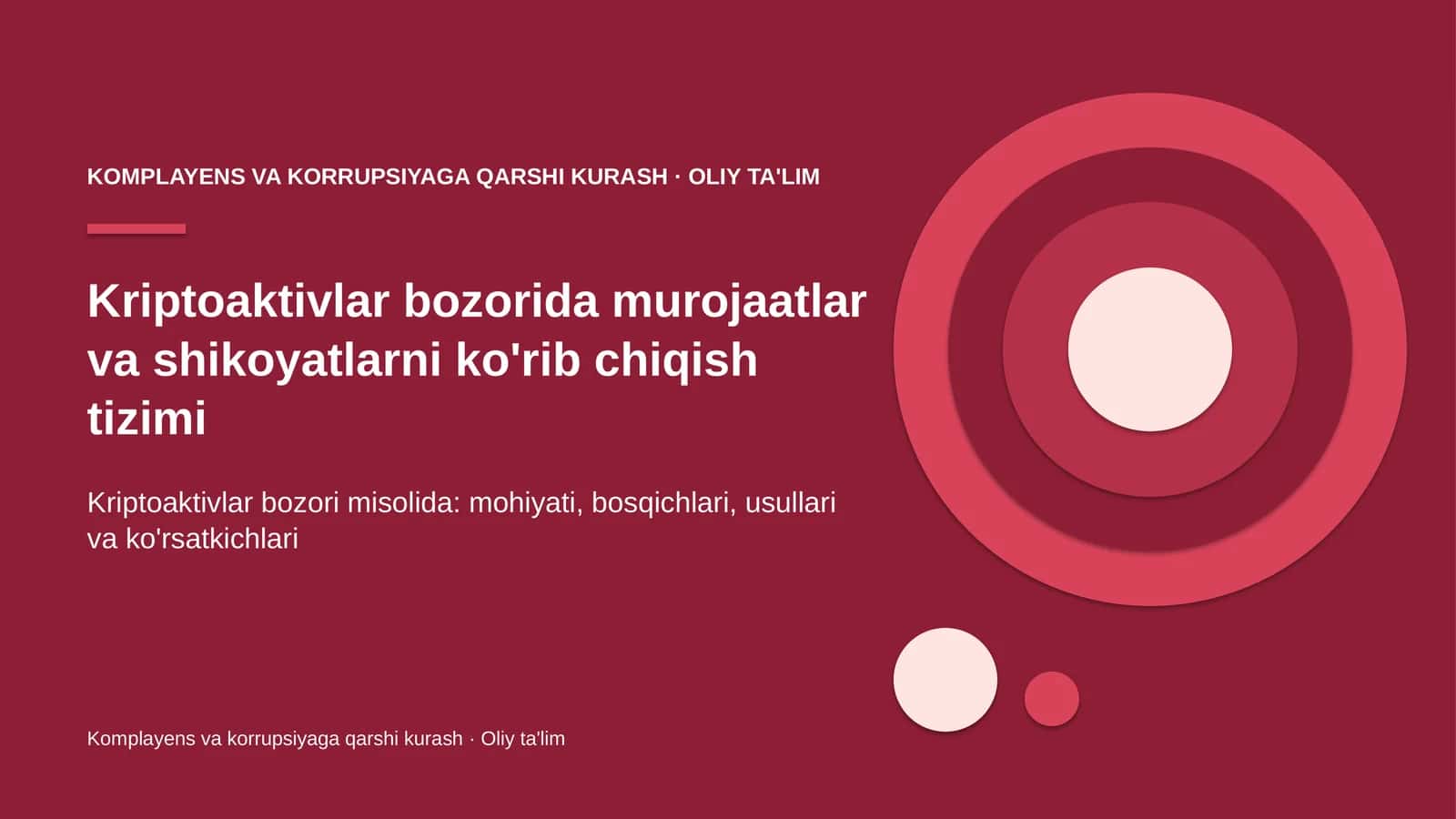 KOMPLAYENS VA KORRUPSIYAGA QARSHI KURASH · OLIY TA'LIM

Kriptoaktivlar bozorida murojaatlar va shikoyatlarni ko'rib chiqish tizimi

Kriptoaktivlar bozori misolida: mohiyati, bosqichlari, usullari va ko'rsatkichlari

Komplayens va korrupsiyaga qarshi kurash · Oliy ta'lim